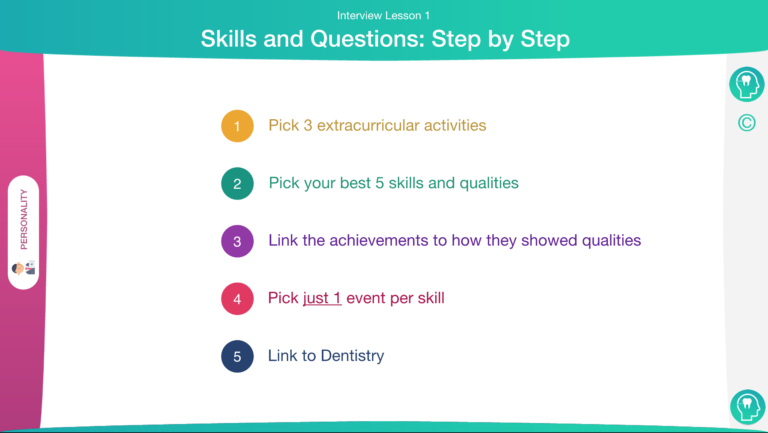 Interview Lesson 1

Skills and Questions: Step by Step

PERSONALITY

©

1 Pick 3 extracurricular activities

2 Pick your best 5 skills and qualities

3 Link the achievements to how they showed qualities

4 Pick just 1 event per skill

5 Link to Dentistry